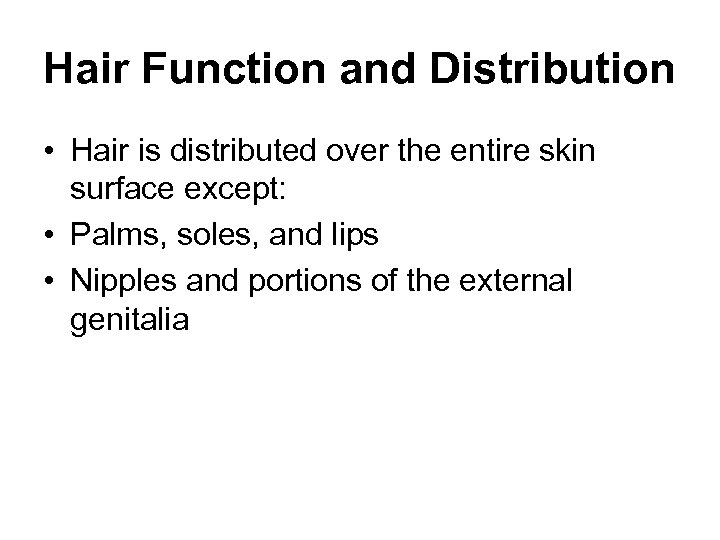 Hair Function and Distribution

• Hair is distributed over the entire skin surface except:
• Palms, soles, and lips
• Nipples and portions of the external genitalia